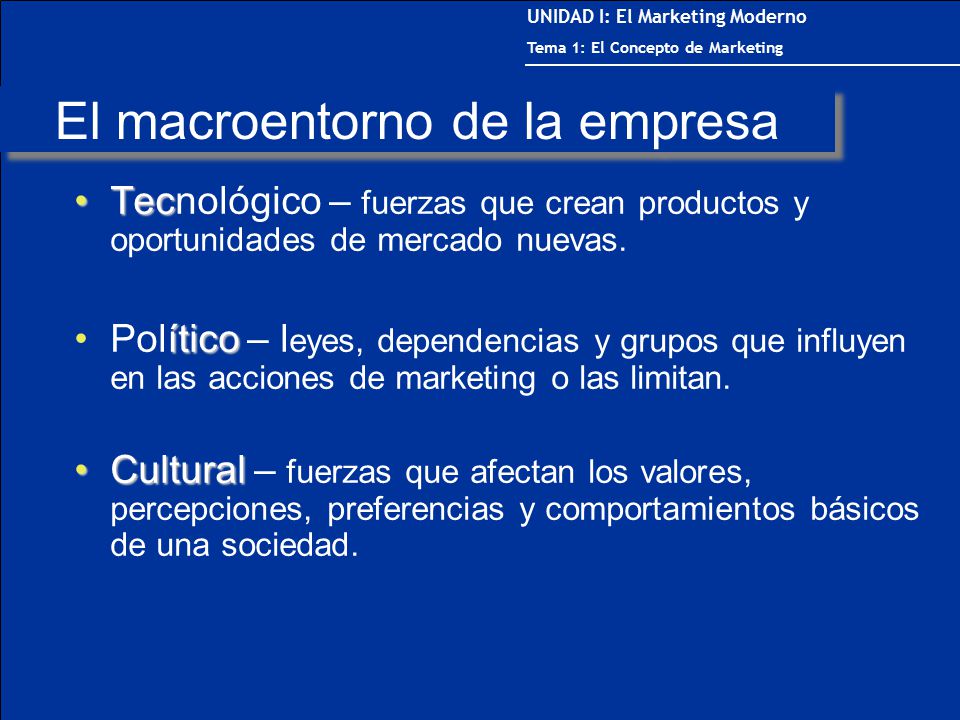 UNIDAD I: El Marketing Moderno
Tema 1: El Concepto de Marketing

El macroentorno de la empresa

• Tecnológico – fuerzas que crean productos y oportunidades de mercado nuevas.

• Político – leyes, dependencias y grupos que influyen en las acciones de marketing o las limitan.

• Cultural – fuerzas que afectan los valores, percepciones, preferencias y comportamientos básicos de una sociedad.